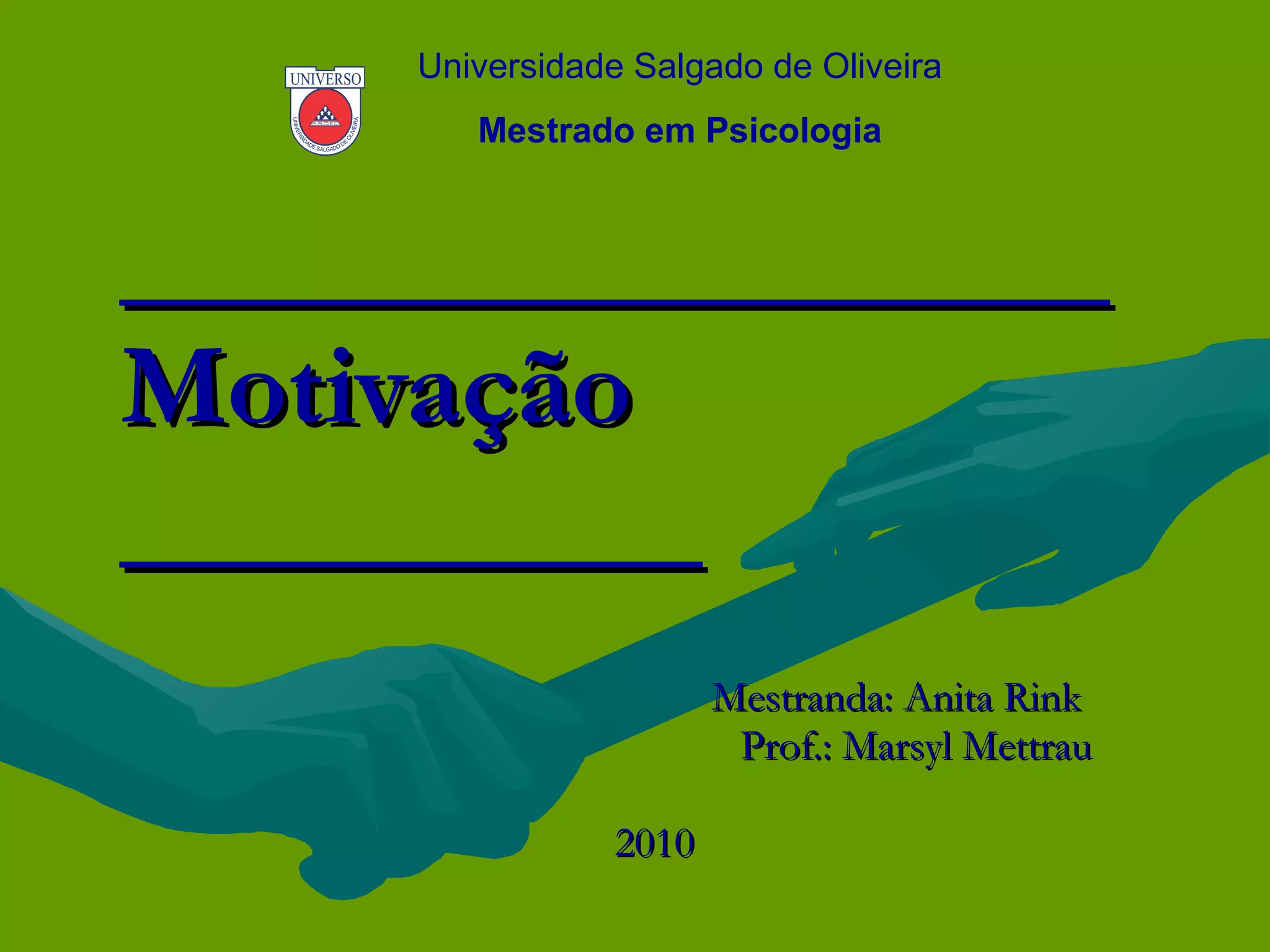 UNIVERSO
ASOEC
UNIVERSIDADE SALGADO DE OLIVEIRA

Universidade Salgado de Oliveira

Mestrado em Psicologia

Motivação

Mestranda: Anita Rink
Prof.: Marsyl Mettrau

2010